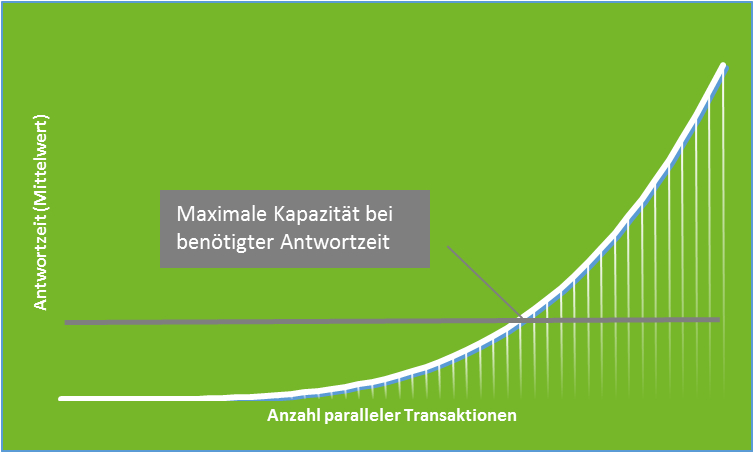 Antwortzeit (Mittelwert)

Maximale Kapazität bei benötigter Antwortzeit

Anzahl paralleler Transaktionen